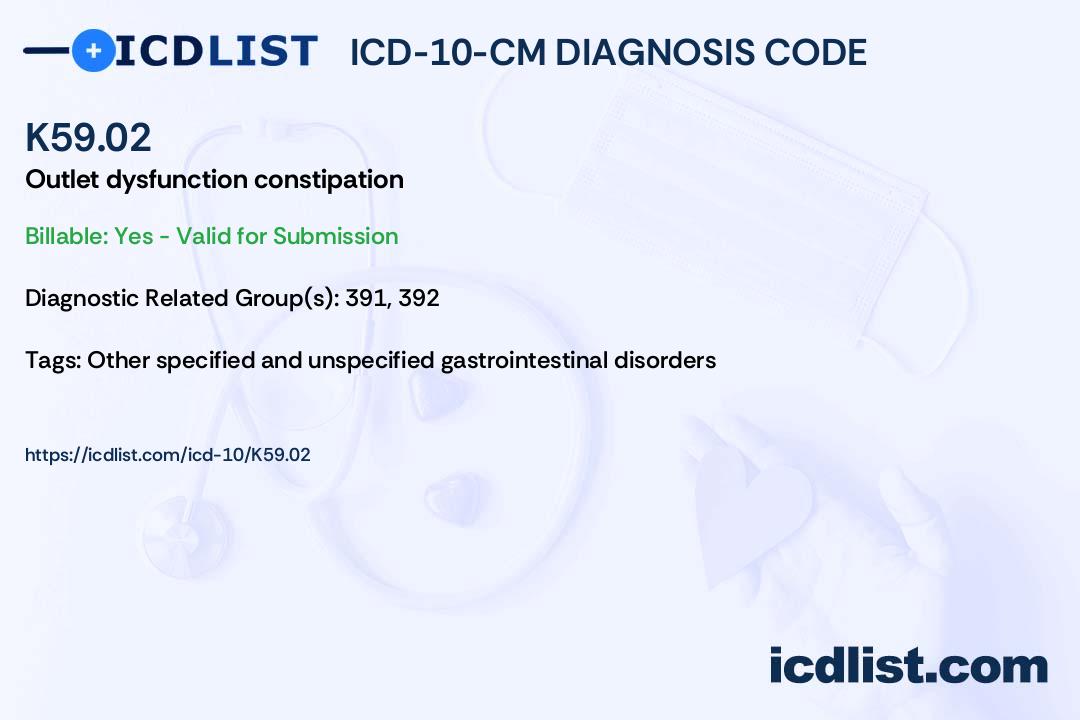 ICDLIST ICD-10-CM DIAGNOSIS CODE

K59.02

Outlet dysfunction constipation

Billable: Yes - Valid for Submission

Diagnostic Related Group(s): 391, 392

Tags: Other specified and unspecified gastrointestinal disorders

https://icdlist.com/icd-10/K59.02

icdlist.com